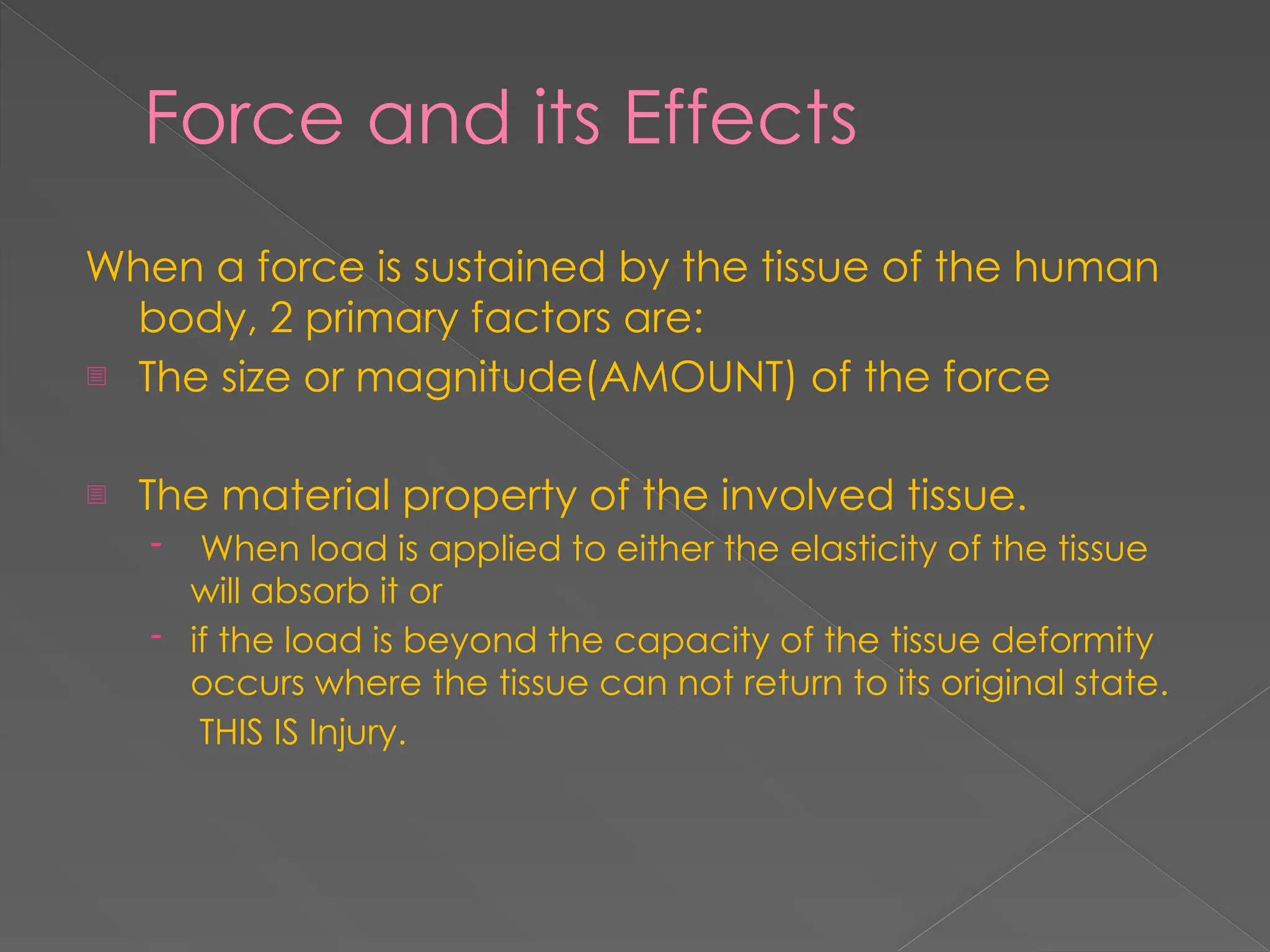 Force and its Effects

When a force is sustained by the tissue of the human body, 2 primary factors are:

The size or magnitude(AMOUNT) of the force

The material property of the involved tissue.

- When load is applied to either the elasticity of the tissue will absorb it or

- if the load is beyond the capacity of the tissue deformity occurs where the tissue can not return to its original state.

THIS IS Injury.